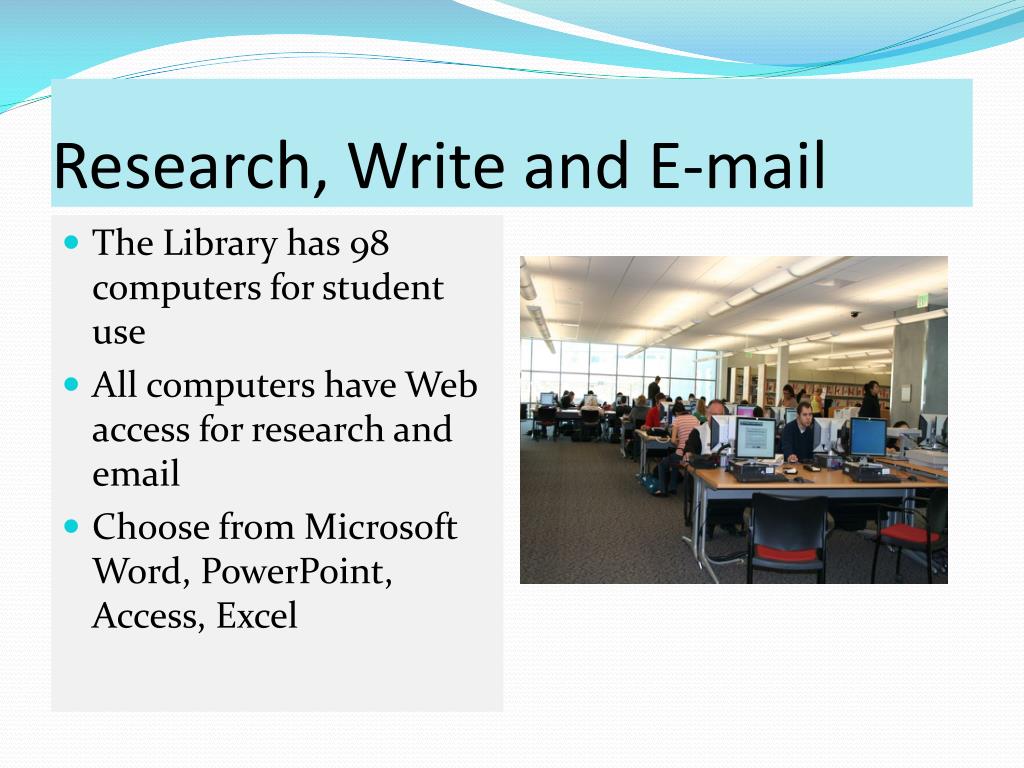 Research, Write and E-mail

- The Library has 98 computers for student use
- All computers have Web access for research and email
- Choose from Microsoft Word, PowerPoint, Access, Excel